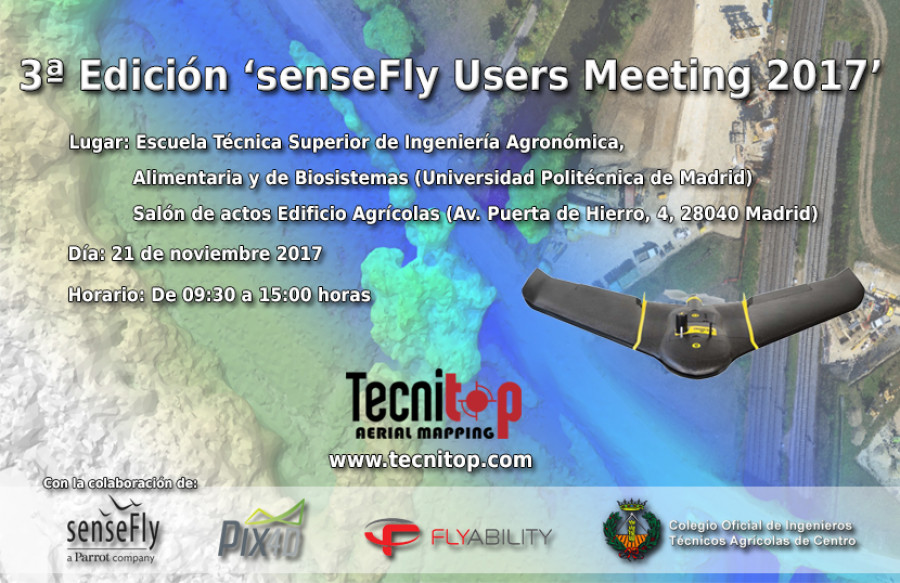 3ª Edición ‘senseFly Users Meeting 2017’

Lugar: Escuela Técnica Superior de Ingeniería Agronómica, Alimentaria y de Biosistemas (Universidad Politécnica de Madrid) Salón de actos Edificio Agrícolas (Av. Puerta de Hierro, 4, 28040 Madrid)

Día: 21 de noviembre 2017

Horario: De 09:30 a 15:00 horas

Tecnitop
AERIAL MAPPING

www.tecnitop.com

Con la colaboración de:

senseFly
a Parrot company

PIX4D

FLYABILITY

Colegio Oficial de Ingenieros Técnicos Agrícolas de Centro